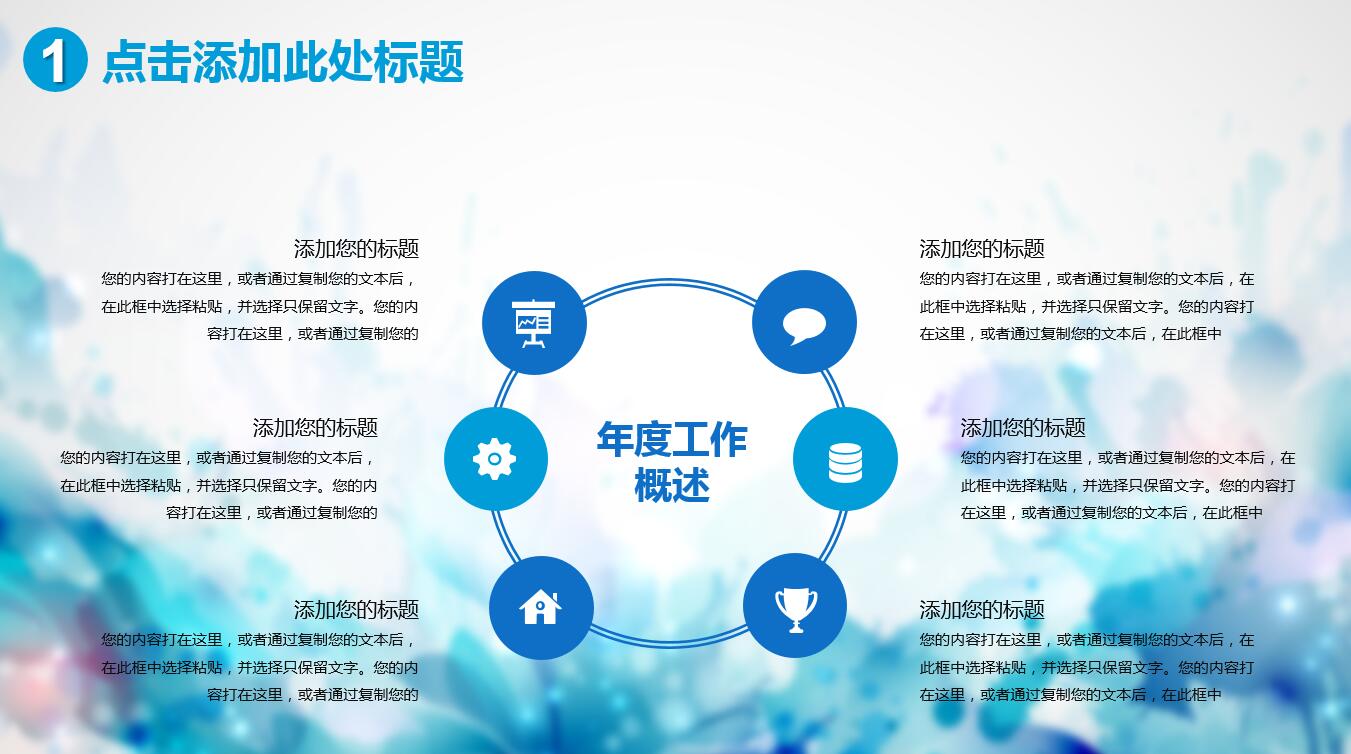 1 点击添加此处标题

添加您的标题
您的内容打在这里，或者通过复制您的文本后，在此框中选择粘贴，并选择只保留文字。您的内容打在这里，或者通过复制您的

添加您的标题
您的内容打在这里，或者通过复制您的文本后，在此框中选择粘贴，并选择只保留文字。您的内容打在这里，或者通过复制您的

添加您的标题
您的内容打在这里，或者通过复制您的文本后，在此框中选择粘贴，并选择只保留文字。您的内容打在这里，或者通过复制您的

年度工作概述

添加您的标题
您的内容打在这里，或者通过复制您的文本后，在此框中选择粘贴，并选择只保留文字。您的内容打在这里，或者通过复制您的文本后，在此框中

添加您的标题
您的内容打在这里，或者通过复制您的文本后，在此框中选择粘贴，并选择只保留文字。您的内容打在这里，或者通过复制您的文本后，在此框中

添加您的标题
您的内容打在这里，或者通过复制您的文本后，在此框中选择粘贴，并选择只保留文字。您的内容打在这里，或者通过复制您的文本后，在此框中